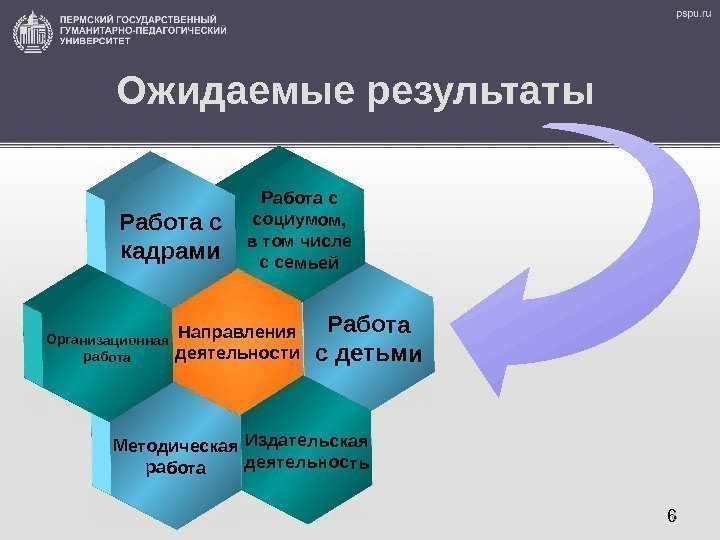 ПЕРМСКИЙ ГОСУДАРСТВЕННЫЙ ГУМАНИТАРНО-ПЕДАГОГИЧЕСКИЙ УНИВЕРСИТЕТ

pspu.ru

Ожидаемые результаты

Работа с кадрами

Работа с социумом, в том числе с семьей

Организационная работа

Направления деятельности

Работа с детьми

Методическая работа

Издательская деятельность

6